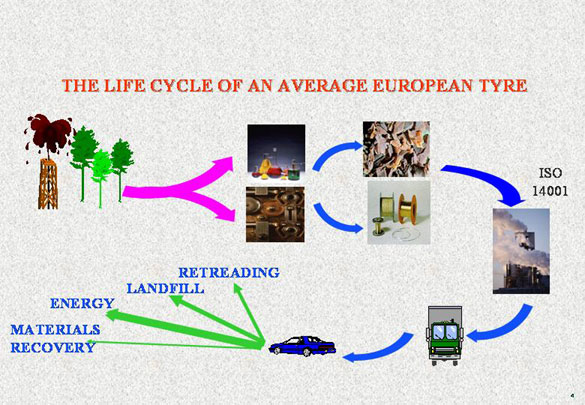 THE LIFE CYCLE OF AN AVERAGE EUROPEAN TYRE

ISO
14001

RETREADING
LANDFILL
ENERGY
MATERIALS
RECOVERY

4